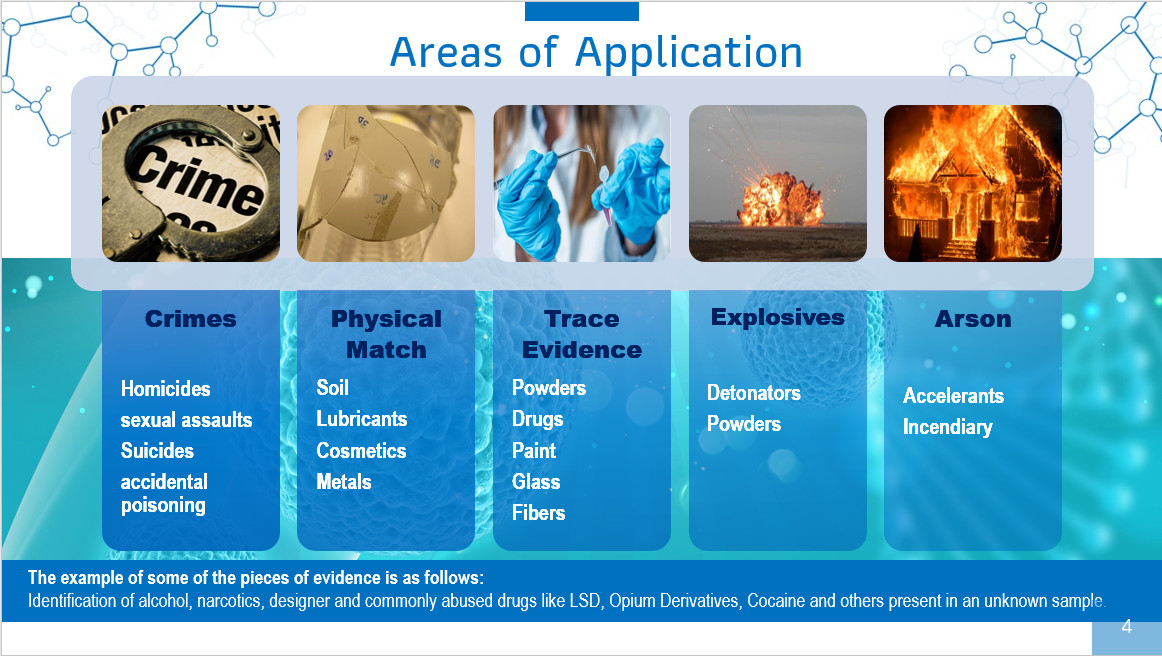 Areas of Application

Crime

Crimes

Homicides
sexual assaults
Suicides
accidental poisoning

Physical Match

Soil
Lubricants
Cosmetics
Metals

Trace Evidence

Powders
Drugs
Paint
Glass
Fibers

Explosives

Detonators
Powders

Arson

Accelerants
Incendiary

The example of some of the pieces of evidence is as follows:
Identification of alcohol, narcotics, designer and commonly abused drugs like LSD, Opium Derivatives, Cocaine and others present in an unknown sample.

4